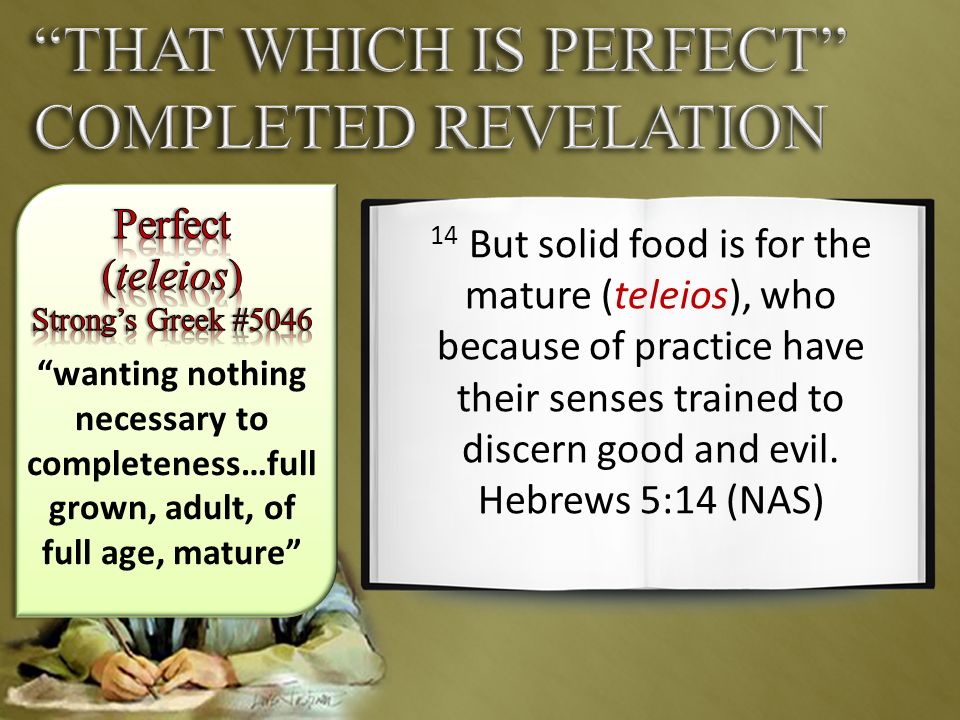 “THAT WHICH IS PERFECT”
COMPLETED REVELATION

Perfect
(teleios)
Strong’s Greek #5046

“wanting nothing necessary to completeness…full grown, adult, of full age, mature”

$^{14}$ But solid food is for the mature (teleios), who because of practice have their senses trained to discern good and evil.
Hebrews 5:14 (NAS)